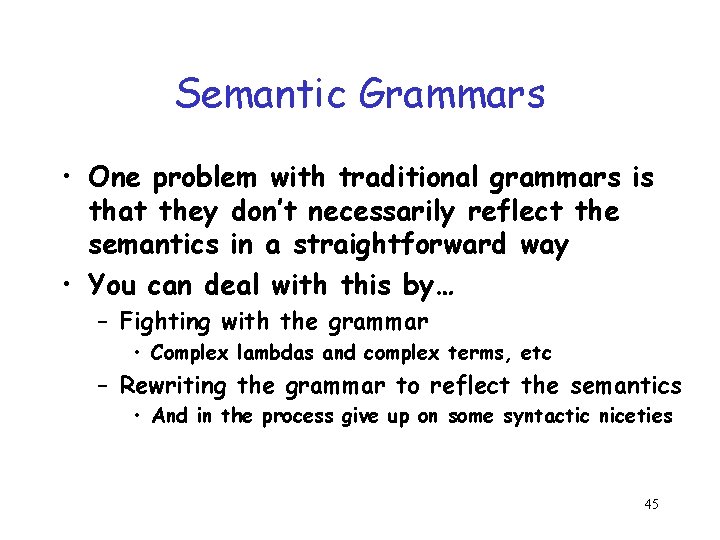 Semantic Grammars

• One problem with traditional grammars is that they don't necessarily reflect the semantics in a straightforward way

• You can deal with this by…

– Fighting with the grammar

• Complex lambdas and complex terms, etc

– Rewriting the grammar to reflect the semantics

• And in the process give up on some syntactic niceties

45